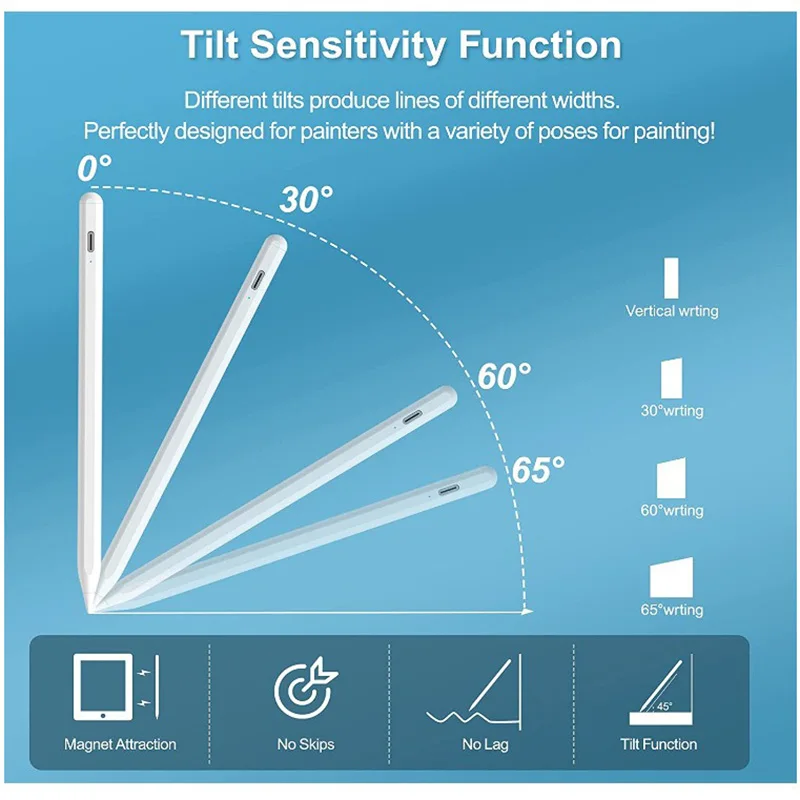 Tilt Sensitivity Function

Different tilts produce lines of different widths.
Perfectly designed for painters with a variety of poses for painting!

0°

30°

60°

65°

Vertical wrting

30°wrting

60°wrting

65°wrting

Magnet Attraction

No Skips

No Lag

45°

Tilt Function